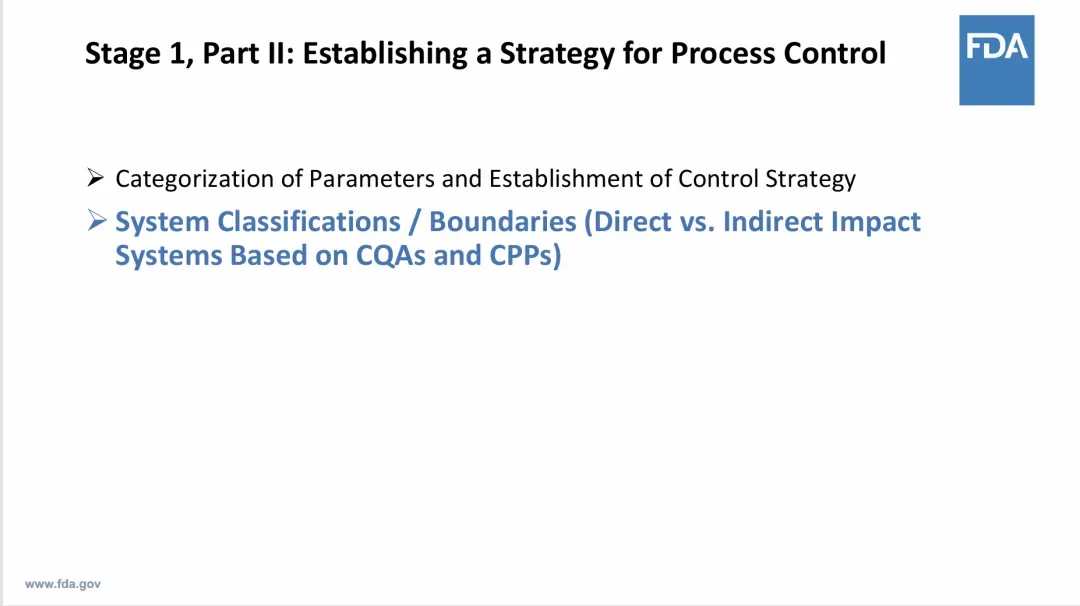 Stage 1, Part II: Establishing a Strategy for Process Control

FDA

➢ Categorization of Parameters and Establishment of Control Strategy

➢ System Classifications / Boundaries (Direct vs. Indirect Impact Systems Based on CQAs and CPPs)

www.fda.gov